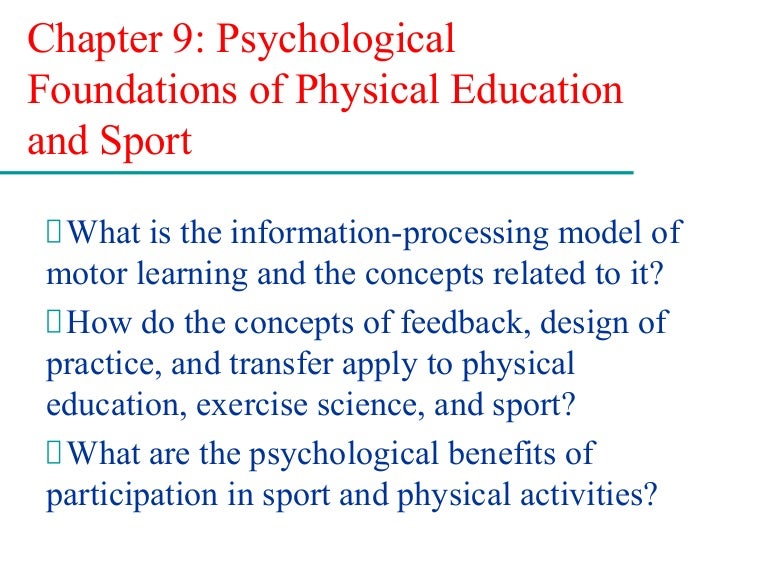 Chapter 9: Psychological Foundations of Physical Education and Sport

What is the information-processing model of motor learning and the concepts related to it?

How do the concepts of feedback, design of practice, and transfer apply to physical education, exercise science, and sport?

What are the psychological benefits of participation in sport and physical activities?